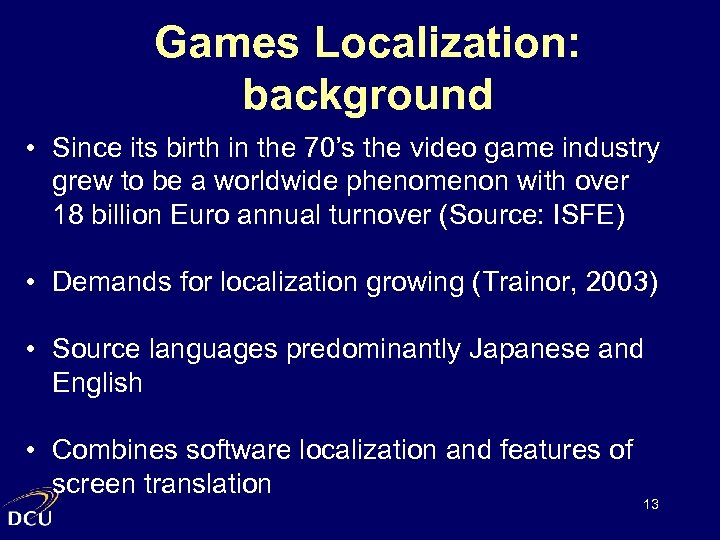 Games Localization: background

• Since its birth in the 70's the video game industry grew to be a worldwide phenomenon with over 18 billion Euro annual turnover (Source: ISFE)

• Demands for localization growing (Trainor, 2003)

• Source languages predominantly Japanese and English

• Combines software localization and features of screen translation

DCU

13